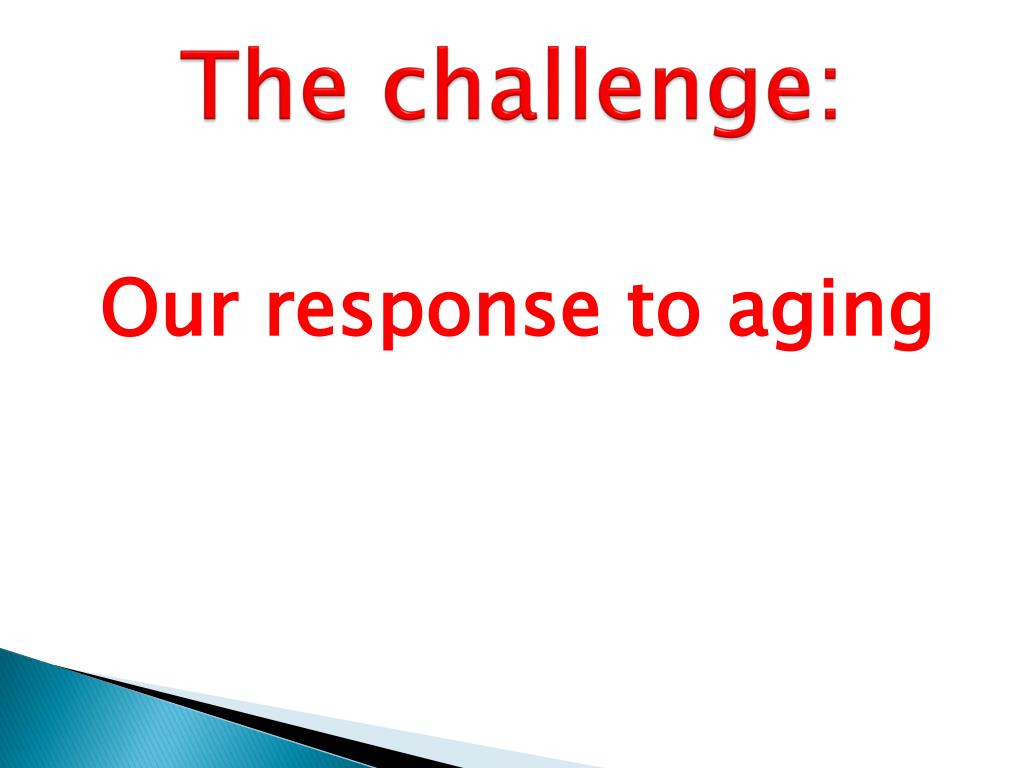 The challenge:

Our response to aging